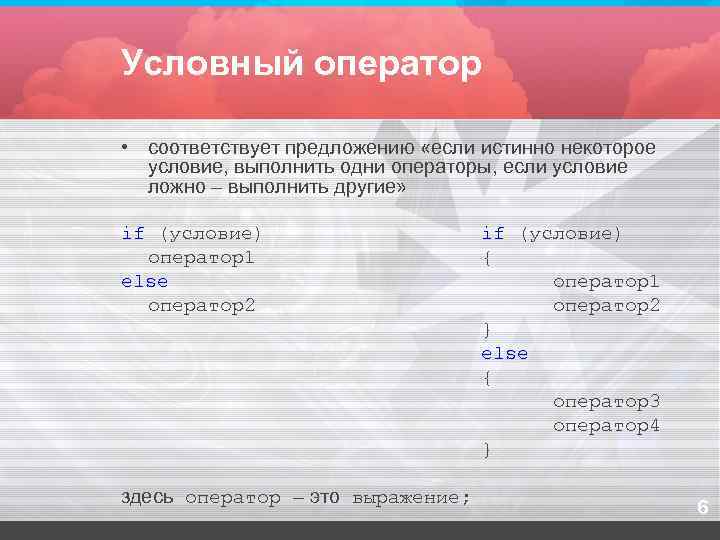 Условный оператор

• соответствует предложению «если истинно некоторое условие, выполнить одни операторы, если условие ложно – выполнить другие»

if (условие)
  оператор1
else
  оператор2

if (условие)
{
    оператор1
    оператор2
}
else
{
    оператор3
    оператор4
}

здесь оператор – это выражение;

6